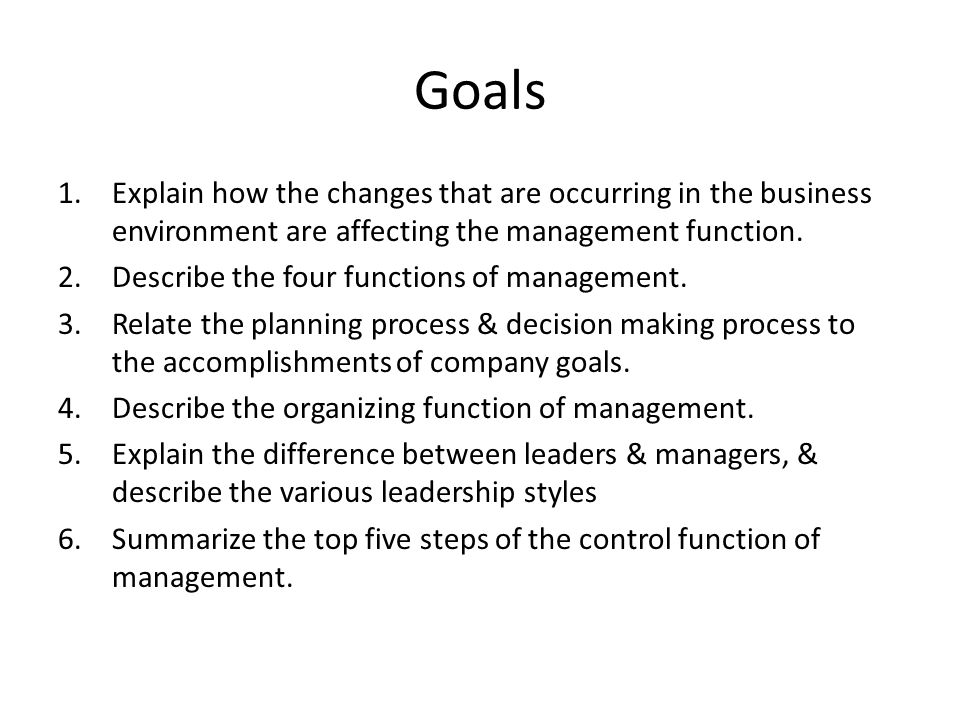 Goals

1. Explain how the changes that are occurring in the business environment are affecting the management function.
2. Describe the four functions of management.
3. Relate the planning process & decision making process to the accomplishments of company goals.
4. Describe the organizing function of management.
5. Explain the difference between leaders & managers, & describe the various leadership styles
6. Summarize the top five steps of the control function of management.